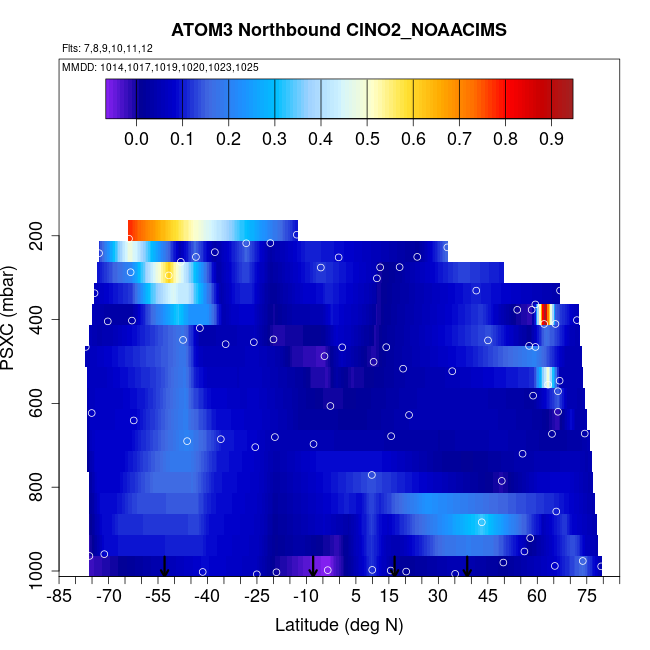 ATOM3 Northbound ClNO2_NOAACIMS
Flts: 7,8,9,10,11,12
MMDD: 1014,1017,1019,1020,1023,1025

0.0 0.1 0.2 0.3 0.4 0.5 0.6 0.7 0.8 0.9

PSXC (mbar)
200
400
600
800
1000

-85 -70 -55 -40 -25 -10 5 15 30 45 60 75
Latitude (deg N)